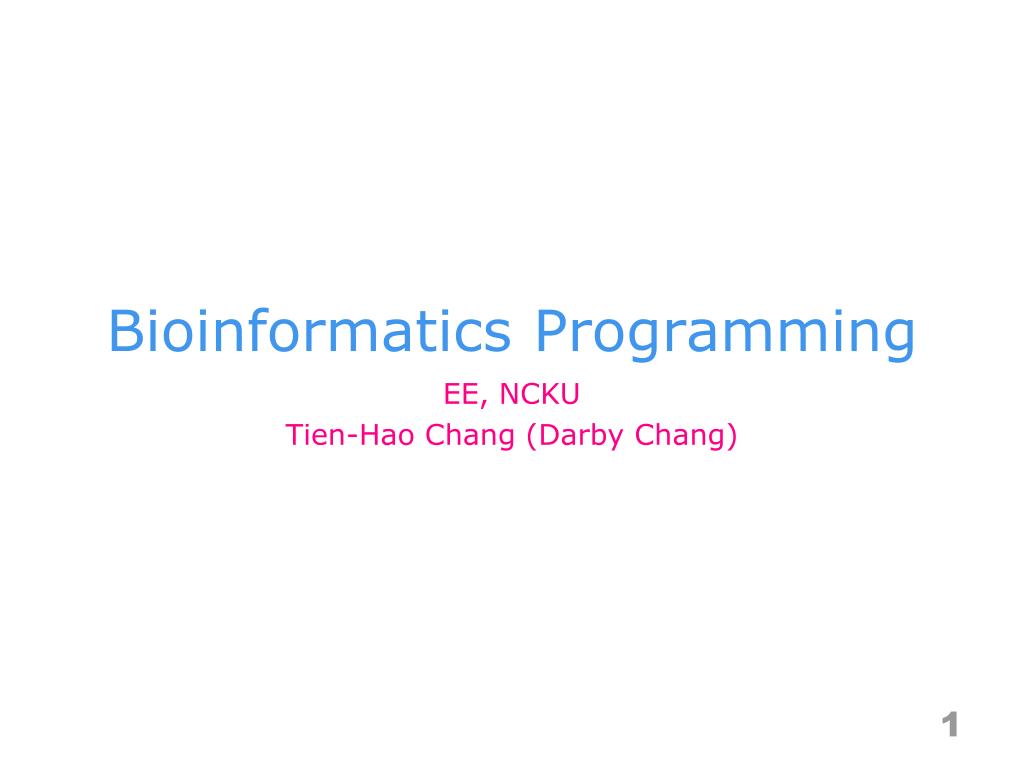 Bioinformatics Programming

EE, NCKU
Tien-Hao Chang (Darby Chang)

1